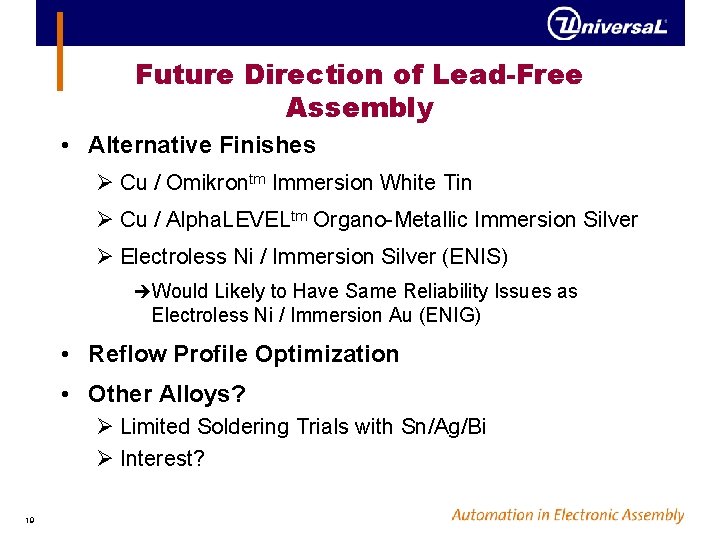 UniversaL

Future Direction of Lead-Free Assembly

• Alternative Finishes

➢ Cu / Omikron$^{tm}$ Immersion White Tin

➢ Cu / AlphaLEVEL$^{tm}$ Organo-Metallic Immersion Silver

➢ Electroless Ni / Immersion Silver (ENIS)

➔Would Likely to Have Same Reliability Issues as Electroless Ni / Immersion Au (ENIG)

• Reflow Profile Optimization

• Other Alloys?

➢ Limited Soldering Trials with Sn/Ag/Bi

➢ Interest?

19

Automation in Electronic Assembly